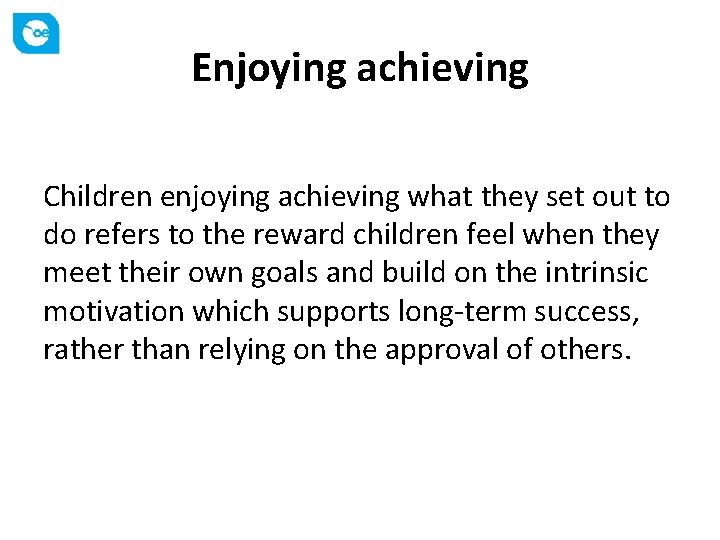 oe

Enjoying achieving

Children enjoying achieving what they set out to do refers to the reward children feel when they meet their own goals and build on the intrinsic motivation which supports long-term success, rather than relying on the approval of others.